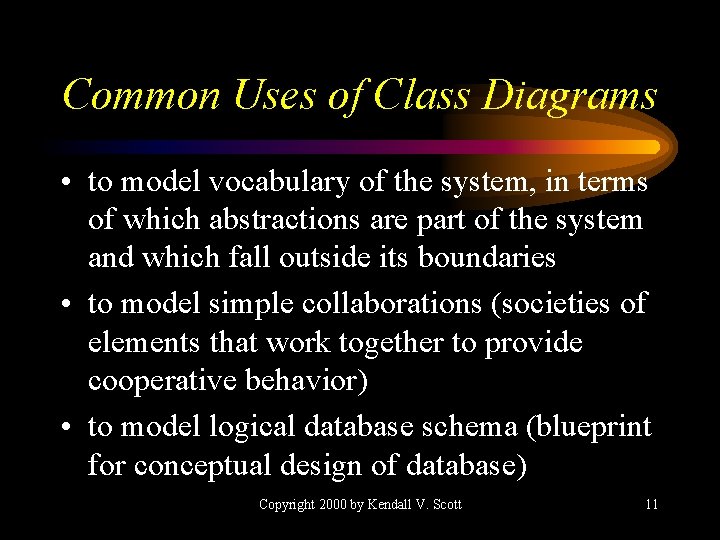 Common Uses of Class Diagrams

• to model vocabulary of the system, in terms of which abstractions are part of the system and which fall outside its boundaries

• to model simple collaborations (societies of elements that work together to provide cooperative behavior)

• to model logical database schema (blueprint for conceptual design of database)

Copyright 2000 by Kendall V. Scott

11